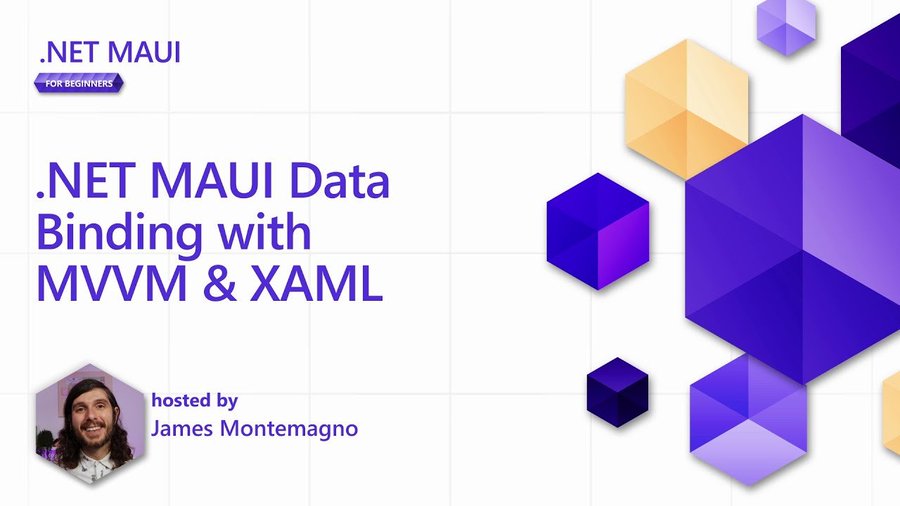 .NET MAUI

FOR BEGINNERS

.NET MAUI Data Binding with MVVM & XAML

hosted by
James Montemagno